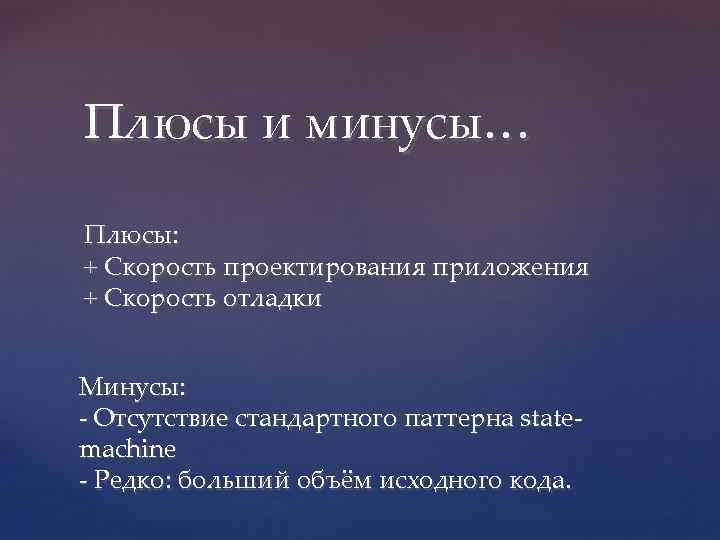 Плюсы и минусы…

Плюсы:
+ Скорость проектирования приложения
+ Скорость отладки

Минусы:
- Отсутствие стандартного паттерна state-machine
- Редко: больший объём исходного кода.